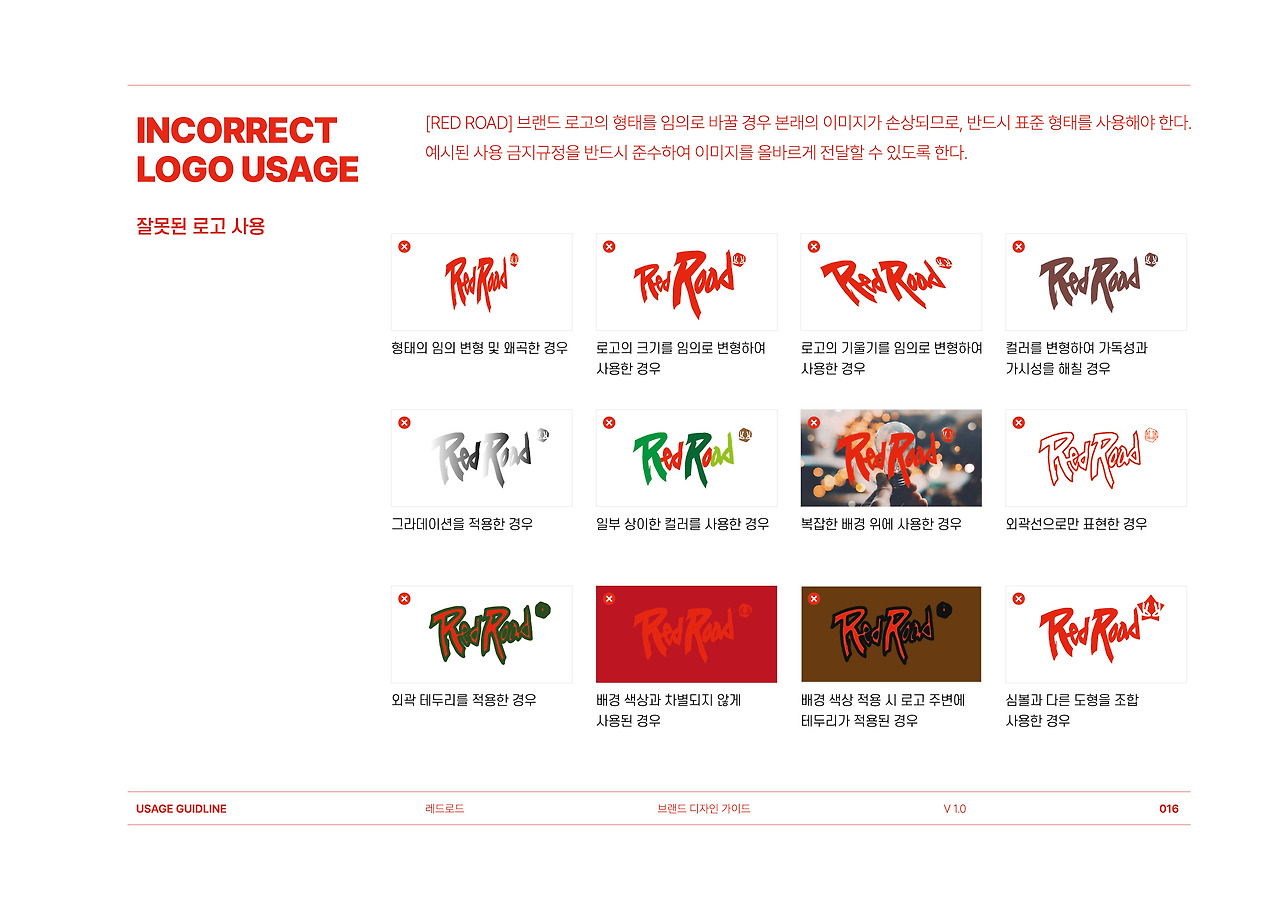 INCORRECT LOGO USAGE

잘못된 로고 사용

[RED ROAD] 브랜드 로고의 형태를 임의로 바꿀 경우 본래의 이미지가 손상되므로, 반드시 표준 형태를 사용해야 한다. 예시된 사용 금지규정을 반드시 준수하여 이미지를 올바르게 전달할 수 있도록 한다.

Red Road
형태의 임의 변형 및 왜곡한 경우

Red Road
로고의 크기를 임의로 변형하여 사용한 경우

Red Road
로고의 기울기를 임의로 변형하여 사용한 경우

Red Road
컬러를 변형하여 가독성과 가시성을 해칠 경우

Red Road
그라데이션을 적용한 경우

Red Road
일부 상이한 컬러를 사용한 경우

Red Road
복잡한 배경 위에 사용한 경우

Red Road
외곽선으로만 표현한 경우

Red Road
외곽 테두리를 적용한 경우

Red Road
배경 색상과 차별되지 않게 사용된 경우

Red Road
배경 색상 적용 시 로고 주변에 테두리가 적용된 경우

Red Road
심볼과 다른 도형을 조합 사용한 경우

USAGE GUIDLINE 레드로드 브랜드 디자인 가이드 V 1.0 016